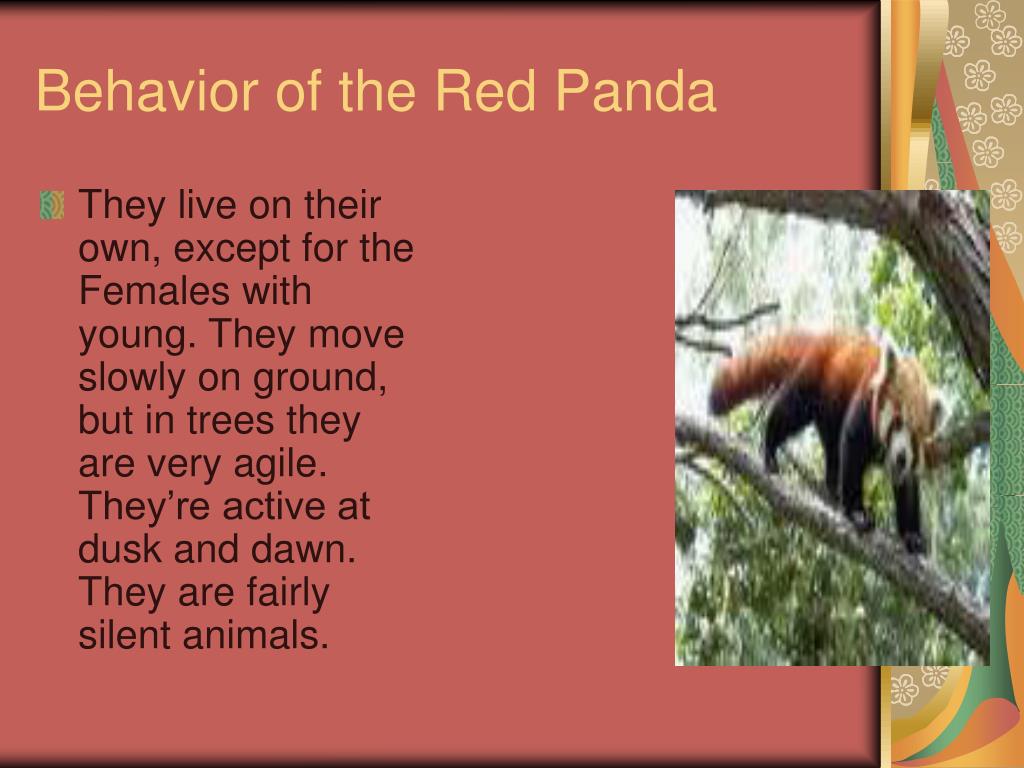 Behavior of the Red Panda

They live on their own, except for the Females with young. They move slowly on ground, but in trees they are very agile. They’re active at dusk and dawn. They are fairly silent animals.